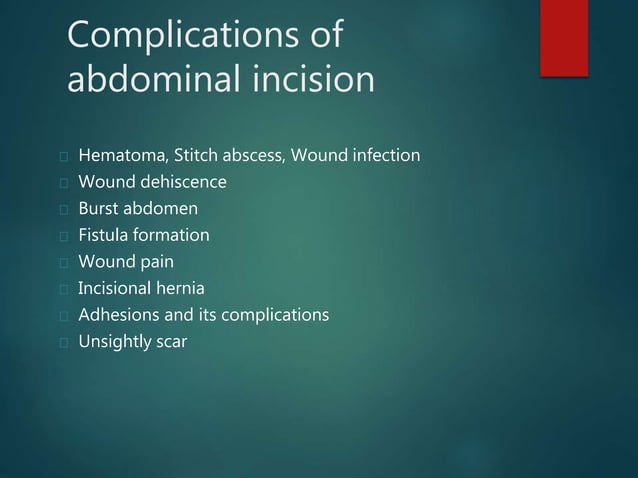 Complications of abdominal incision

Hematoma, Stitch abscess, Wound infection
Wound dehiscence
Burst abdomen
Fistula formation
Wound pain
Incisional hernia
Adhesions and its complications
Unsightly scar